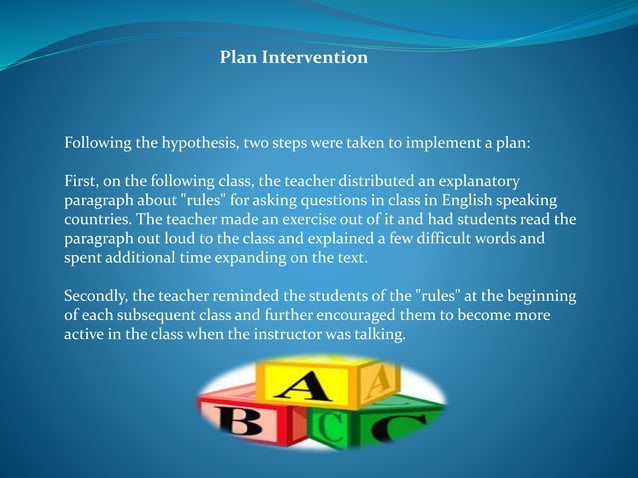 Plan Intervention

Following the hypothesis, two steps were taken to implement a plan:

First, on the following class, the teacher distributed an explanatory paragraph about "rules" for asking questions in class in English speaking countries. The teacher made an exercise out of it and had students read the paragraph out loud to the class and explained a few difficult words and spent additional time expanding on the text.

Secondly, the teacher reminded the students of the "rules" at the beginning of each subsequent class and further encouraged them to become more active in the class when the instructor was talking.

A A B C C